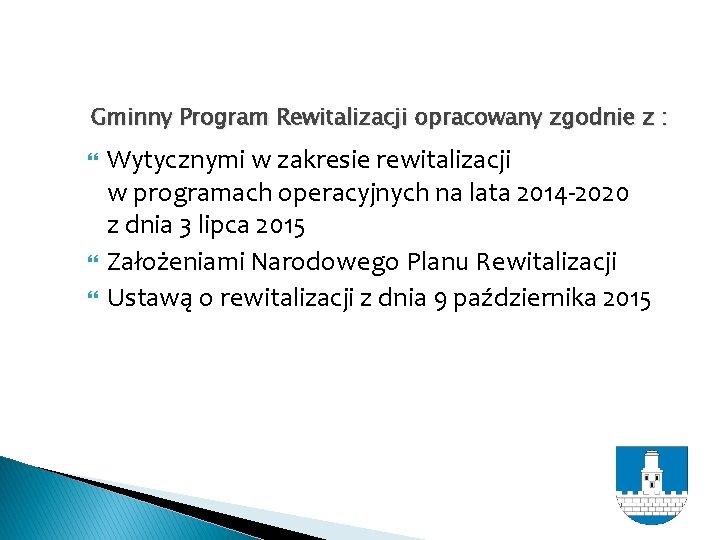 Gminny Program Rewitalizacji opracowany zgodnie z :

Wytycznymi w zakresie rewitalizacji w programach operacyjnych na lata 2014-2020 z dnia 3 lipca 2015

Założeniami Narodowego Planu Rewitalizacji

Ustawą o rewitalizacji z dnia 9 października 2015